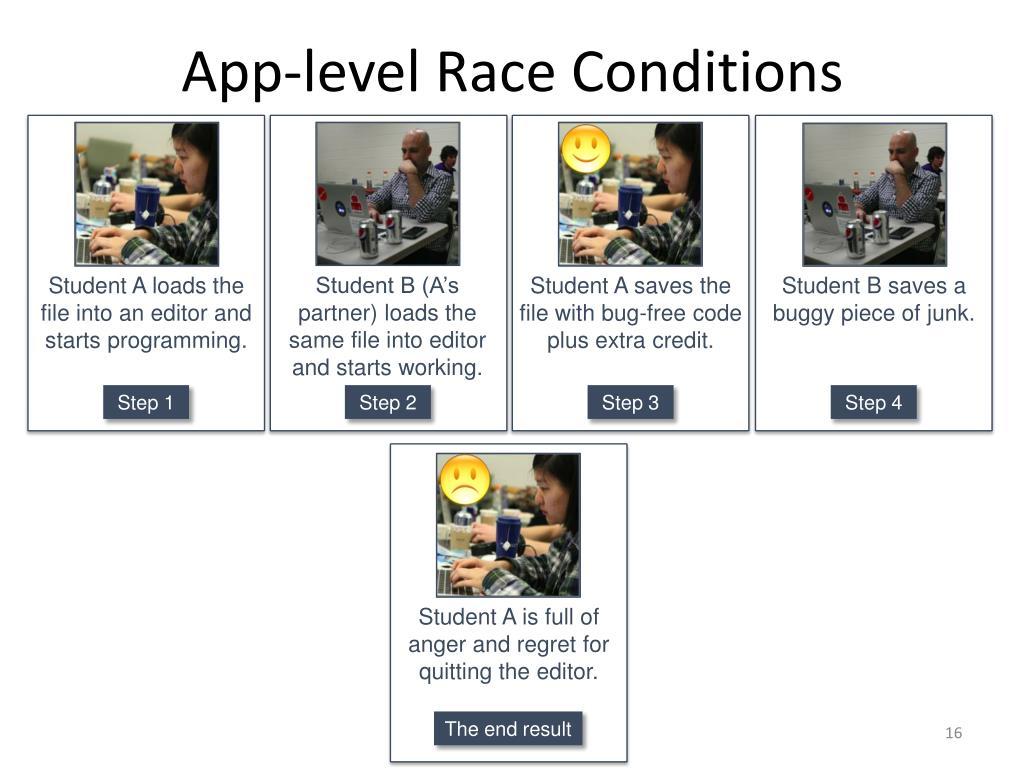 App-level Race Conditions

Student A loads the file into an editor and starts programming.

Step 1

Student B (A's partner) loads the same file into editor and starts working.

Step 2

Student A saves the file with bug-free code plus extra credit.

Step 3

Student B saves a buggy piece of junk.

Step 4

Student A is full of anger and regret for quitting the editor.

The end result

16